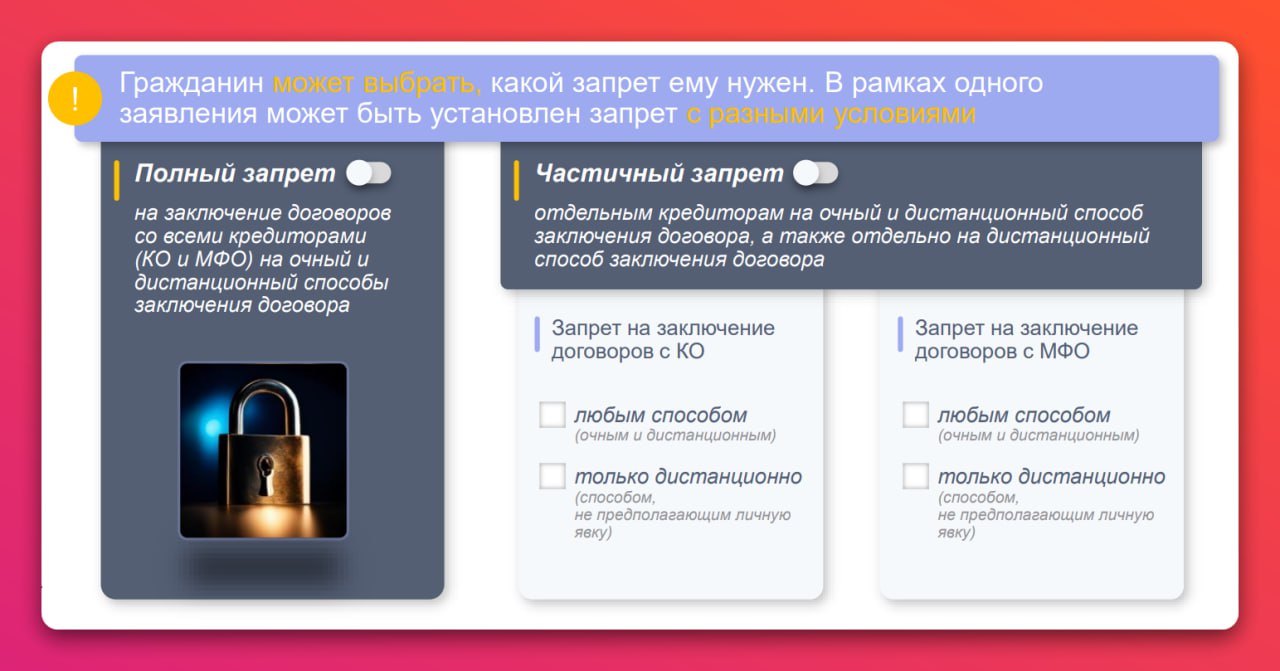 !

Гражданин может выбрать, какой запрет ему нужен. В рамках одного заявления может быть установлен запрет с разными условиями

Полный запрет

на заключение договоров со всеми кредиторами (КО и МФО) на очный и дистанционный способы заключения договора

Частичный запрет

отдельным кредиторам на очный и дистанционный способ заключения договора, а также отдельно на дистанционный способ заключения договора

Запрет на заключение договоров с КО

любым способом
(очным и дистанционным)

только дистанционно
(способом, не предполагающим личную явку)

Запрет на заключение договоров с МФО

любым способом
(очным и дистанционным)

только дистанционно
(способом, не предполагающим личную явку)